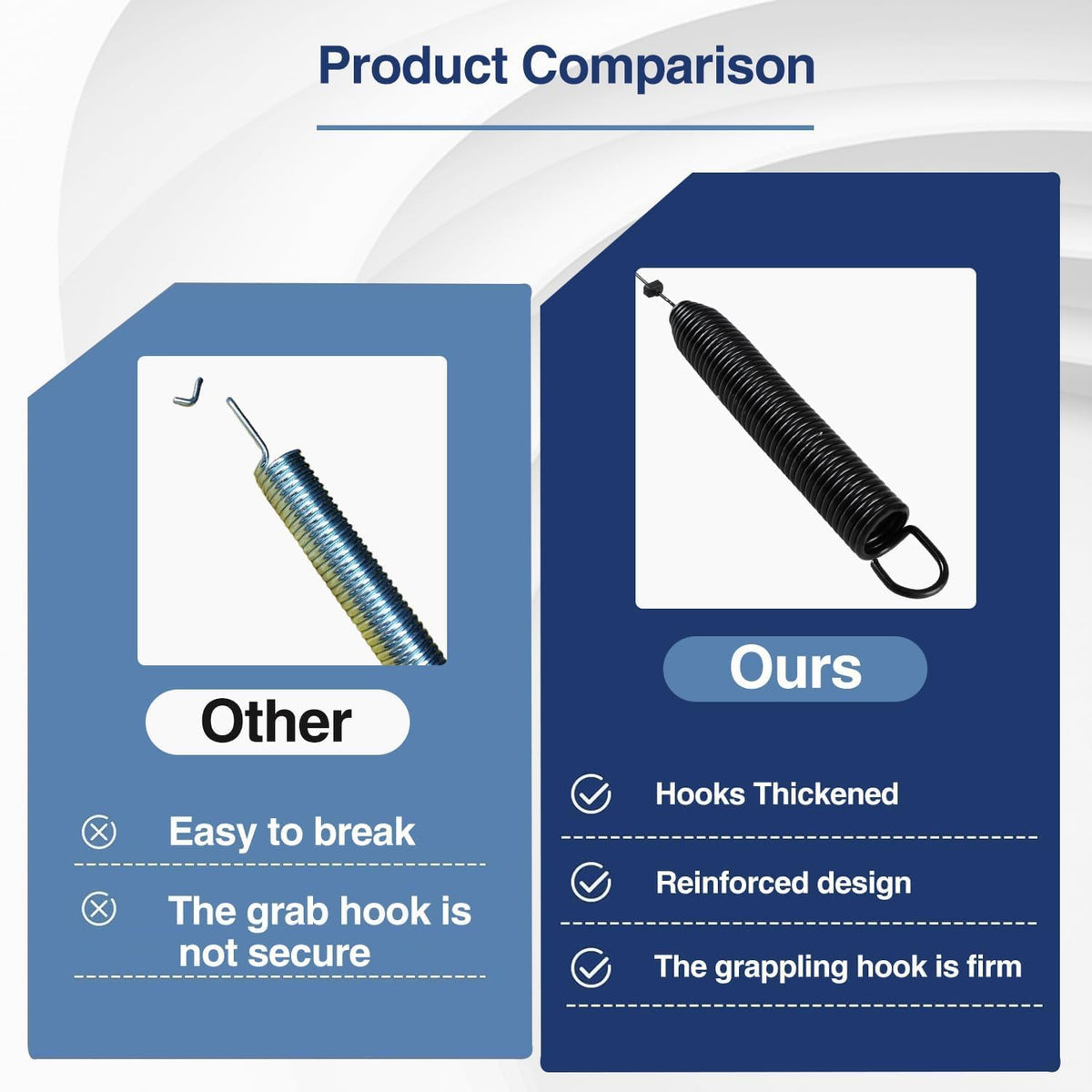 Product Comparison

Other

Easy to break

The grab hook is not secure

Ours

Hooks Thickened

Reinforced design

The grappling hook is firm